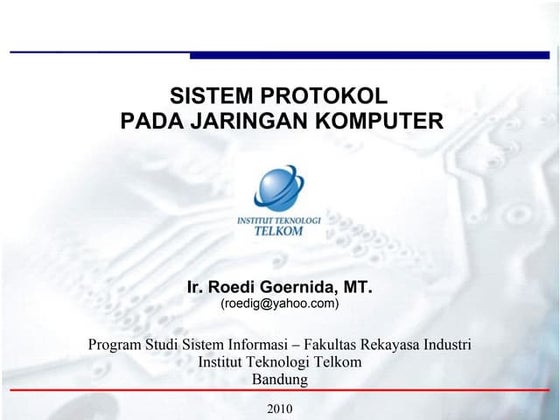 SISTEM PROTOKOL
PADA JARINGAN KOMPUTER

INSTITUT TEKNOLOGI
TELKOM

Ir. Roedi Goernida, MT.
(roedig@yahoo.com)

Program Studi Sistem Informasi – Fakultas Rekayasa Industri
Institut Teknologi Telkom
Bandung

2010